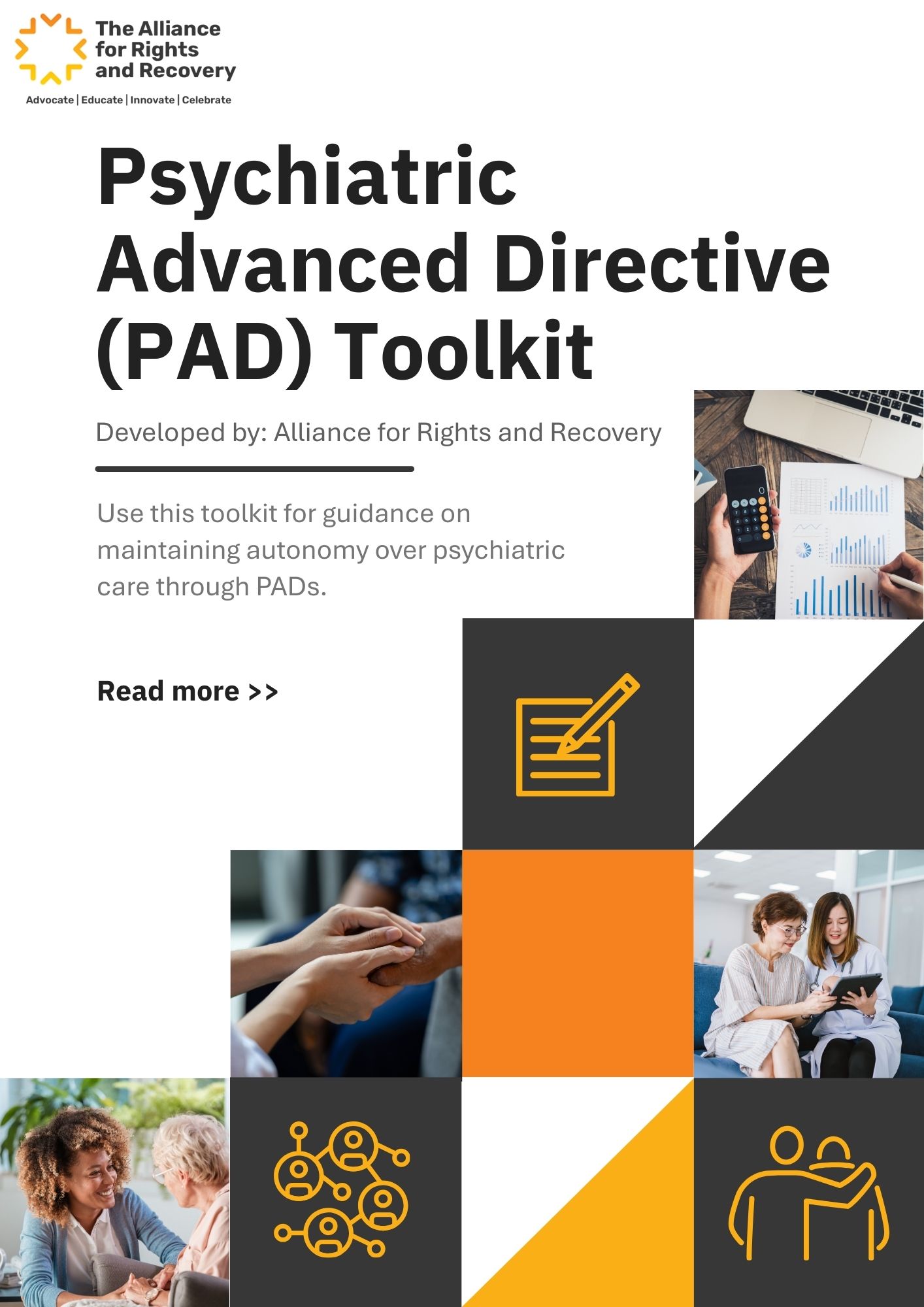 The Alliance for Rights and Recovery

Advocate | Educate | Innovate | Celebrate

Psychiatric Advanced Directive (PAD) Toolkit

Developed by: Alliance for Rights and Recovery

Use this toolkit for guidance on maintaining autonomy over psychiatric care through PADs.

Read more >>